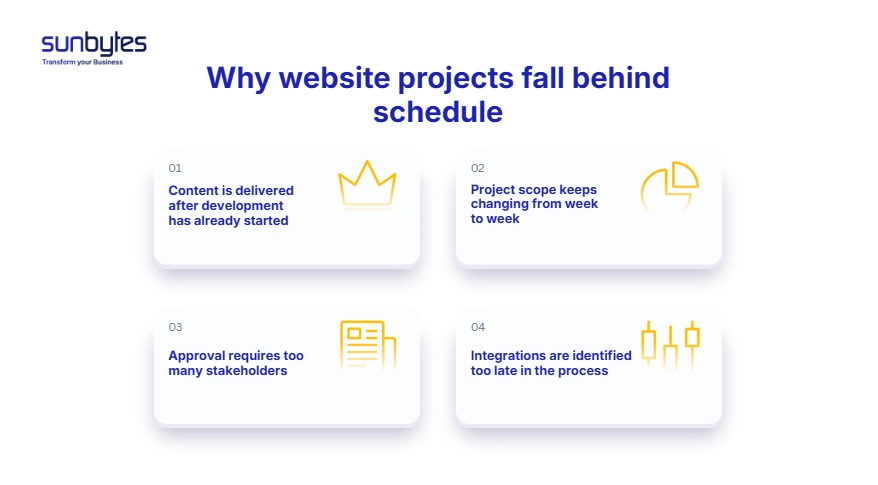 sunbytes
Transform your Business

Why website projects fall behind schedule

01
Content is delivered after development has already started

02
Project scope keeps changing from week to week

03
Approval requires too many stakeholders

04
Integrations are identified too late in the process